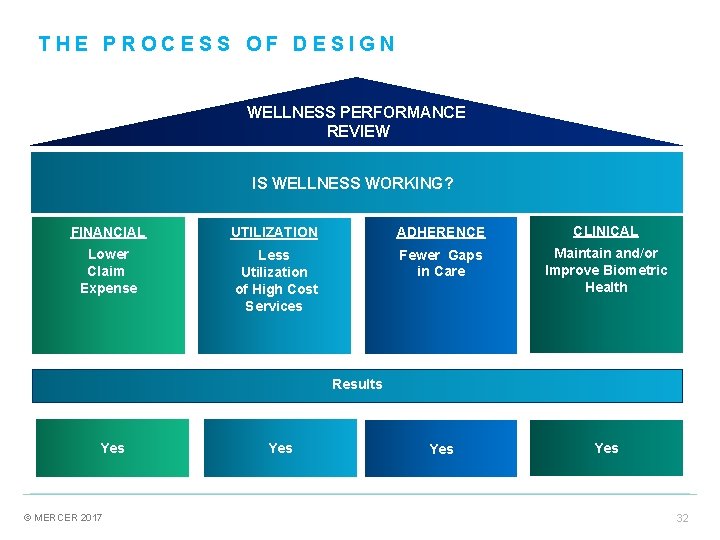 THE PROCESS OF DESIGN

WELLNESS PERFORMANCE REVIEW

IS WELLNESS WORKING?

FINANCIAL
Lower Claim Expense

UTILIZATION
Less Utilization of High Cost Services

ADHERENCE
Fewer Gaps in Care

CLINICAL
Maintain and/or Improve Biometric Health

Results

Yes

Yes

Yes

Yes

© MERCER 2017

32